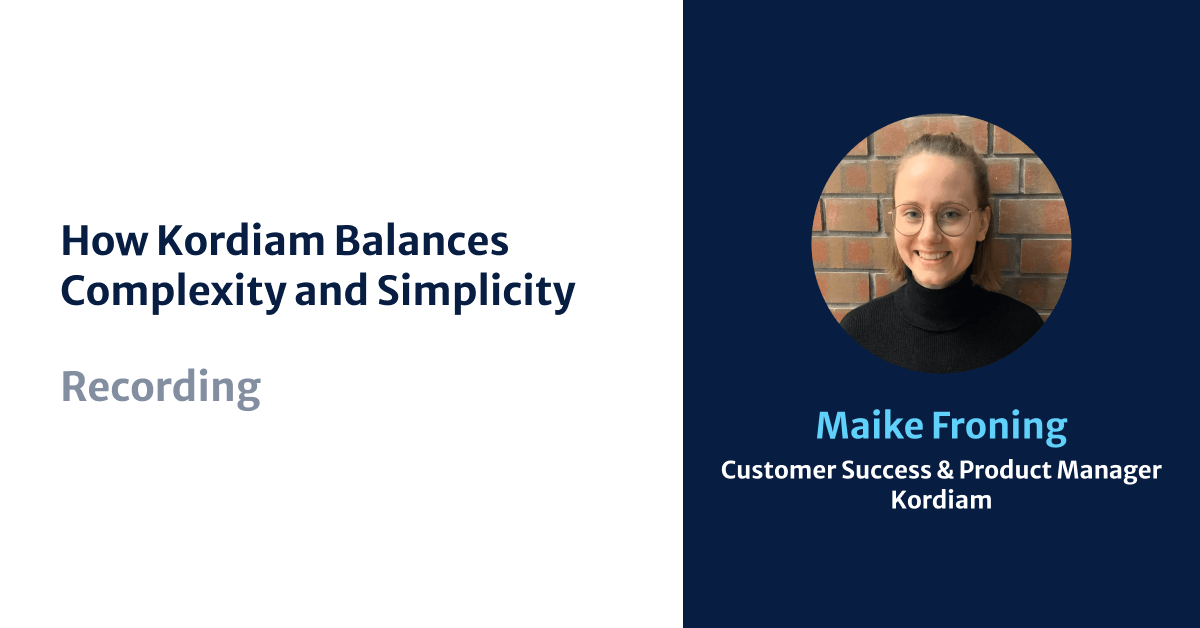 How Kordiam Balances Complexity and Simplicity

Recording

Maike Froning

Customer Success & Product Manager
Kordiam